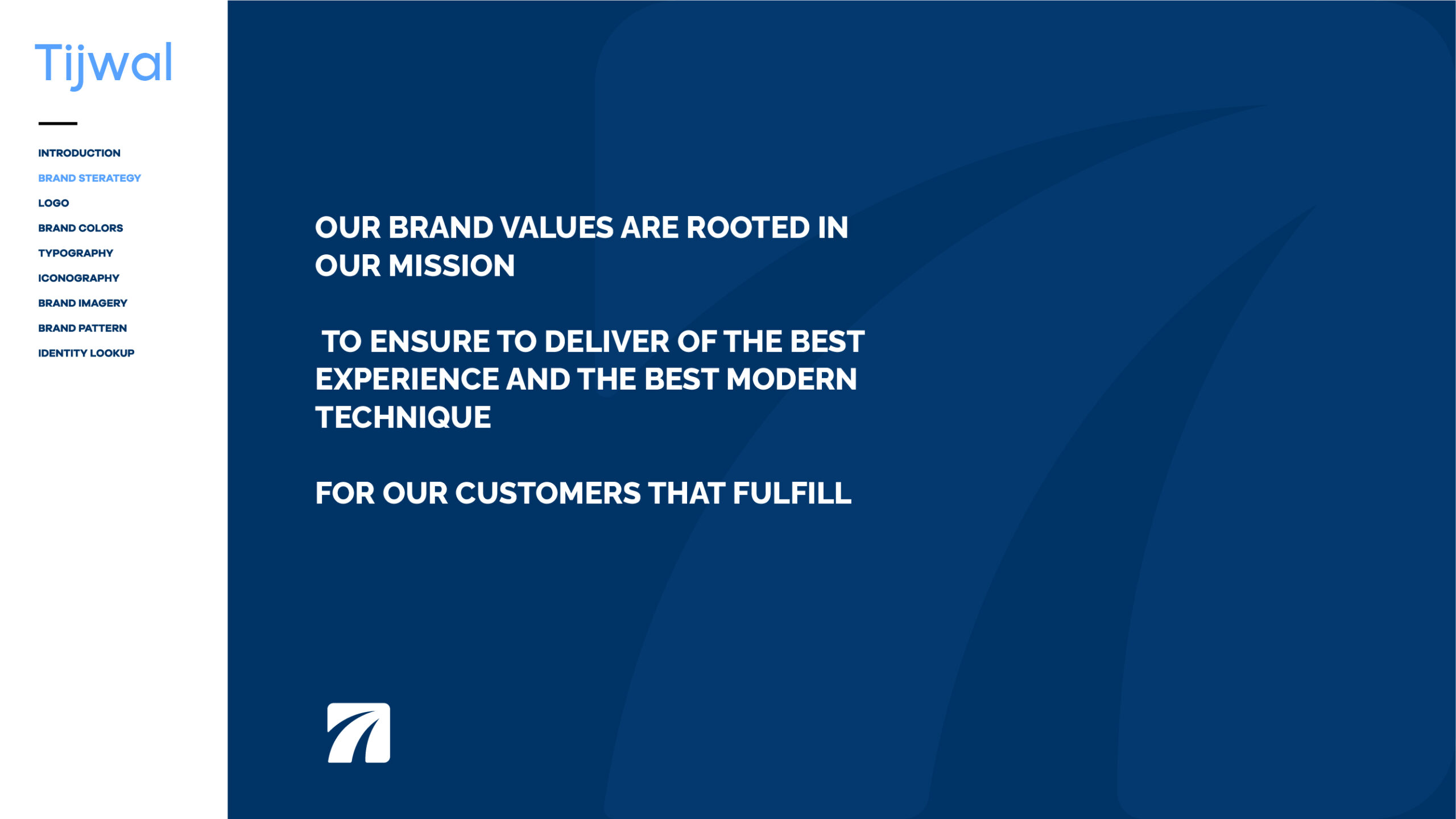 Tijwal

INTRODUCTION
BRAND STERATEGY
LOGO
BRAND COLORS
TYPOGRAPHY
ICONOGRAPHY
BRAND IMAGERY
BRAND PATTERN
IDENTITY LOOKUP

OUR BRAND VALUES ARE ROOTED IN OUR MISSION

TO ENSURE TO DELIVER OF THE BEST EXPERIENCE AND THE BEST MODERN TECHNIQUE

FOR OUR CUSTOMERS THAT FULFILL